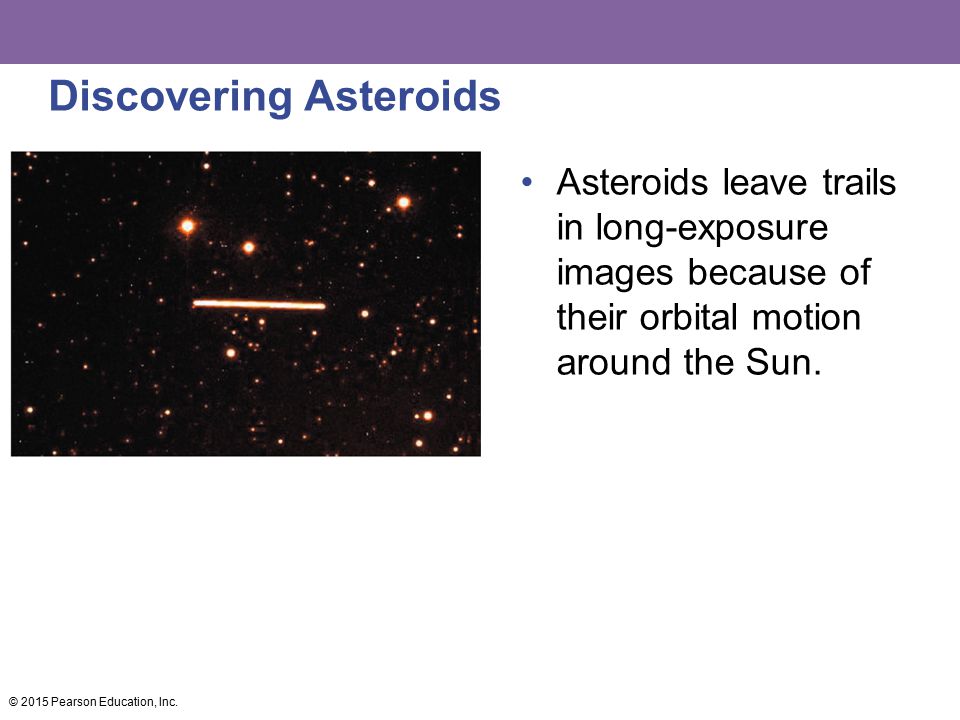 Discovering Asteroids

• Asteroids leave trails in long-exposure images because of their orbital motion around the Sun.

© 2015 Pearson Education, Inc.